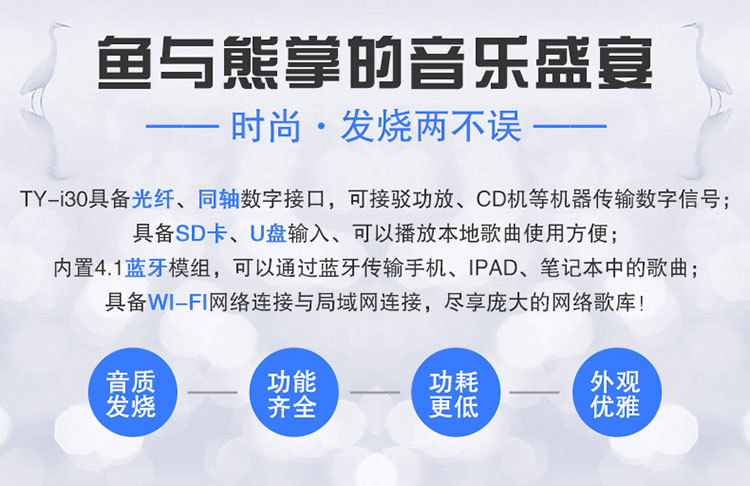 鱼与熊掌的音乐盛宴

—— 时尚 · 发烧两不误 ——

TY-i30具备光纤、同轴数字接口，可接驳功放、CD机等机器传输数字信号；
具备SD卡、U盘输入、可以播放本地歌曲使用方便；
内置4.1蓝牙模组，可以通过蓝牙传输手机、IPAD、笔记本中的歌曲；
具备WI-FI网络连接与局域网连接，尽享庞大的网络歌库！

音质发烧

功能齐全

功耗更低

外观优雅